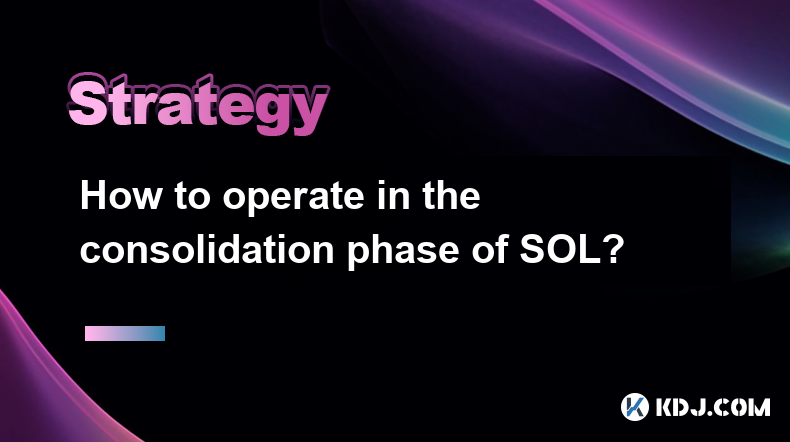 Strategy

How to operate in the consolidation phase of SOL?

KDJ.COM